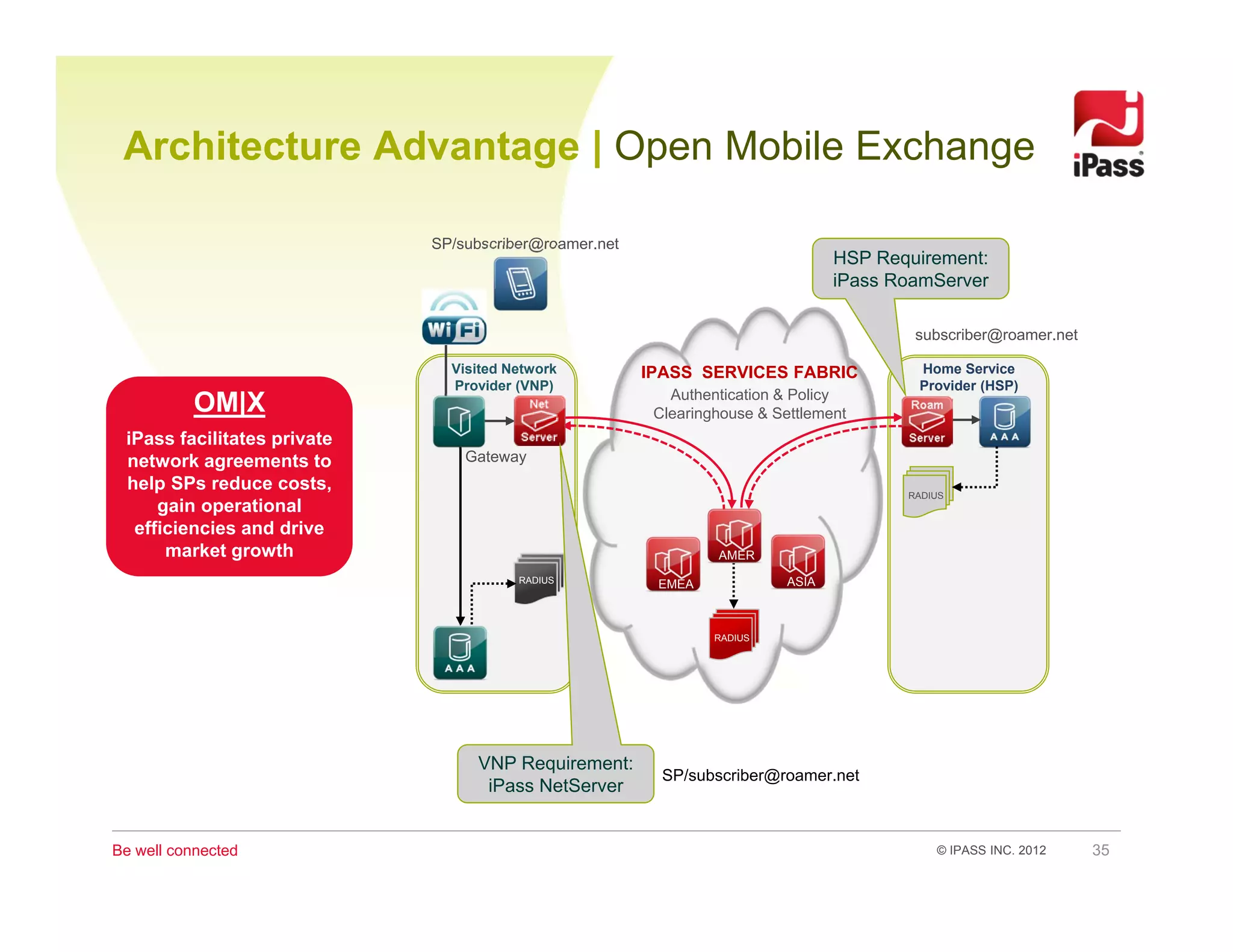 Architecture Advantage | Open Mobile Exchange

iPass

OM|X

iPass facilitates private network agreements to help SPs reduce costs, gain operational efficiencies and drive market growth

SP/subscriber@roamer.net

Wi Fi

Visited Network Provider (VNP)

Net Server

Gateway

RADIUS

AAA

IPASS SERVICES FABRIC
Authentication & Policy
Clearinghouse & Settlement

AMER

EMEA

ASIA

RADIUS

HSP Requirement:
iPass RoamServer

subscriber@roamer.net

Home Service Provider (HSP)

Roam Server

AAA

RADIUS

VNP Requirement:
iPass NetServer

SP/subscriber@roamer.net

Be well connected

© IPASS INC. 2012

35